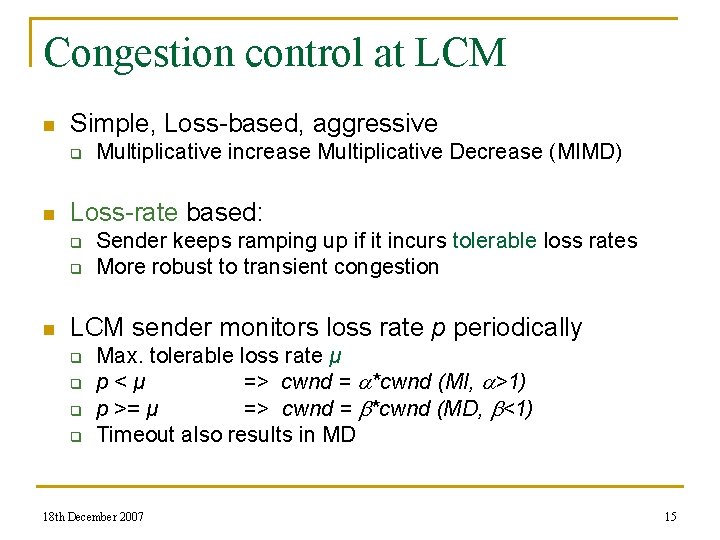 Congestion control at LCM

Simple, Loss-based, aggressive

Multiplicative increase Multiplicative Decrease (MIMD)

Loss-rate based:

Sender keeps ramping up if it incurs tolerable loss rates

More robust to transient congestion

LCM sender monitors loss rate $p$ periodically

Max. tolerable loss rate $\mu$

$p < \mu$ => $cwnd = \alpha * cwnd$ (MI, $\alpha > 1$)

$p >= \mu$ => $cwnd = \beta * cwnd$ (MD, $\beta < 1$)

Timeout also results in MD

18th December 2007

15